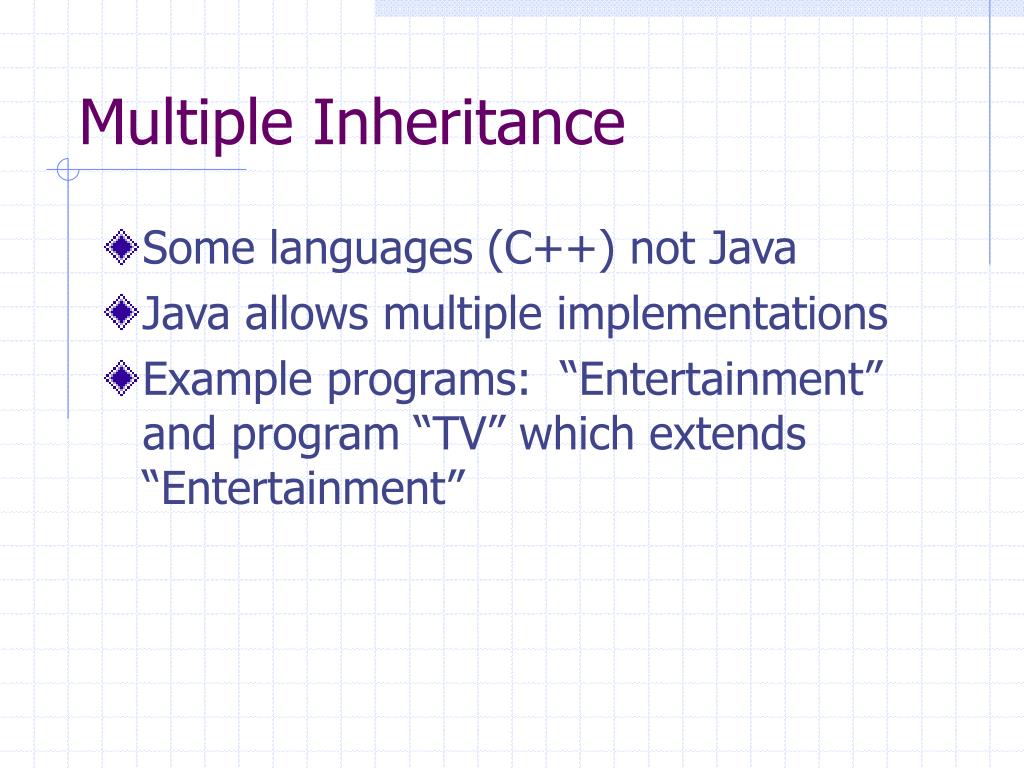 Multiple Inheritance

Some languages (C++) not Java

Java allows multiple implementations

Example programs: “Entertainment” and program “TV” which extends “Entertainment”